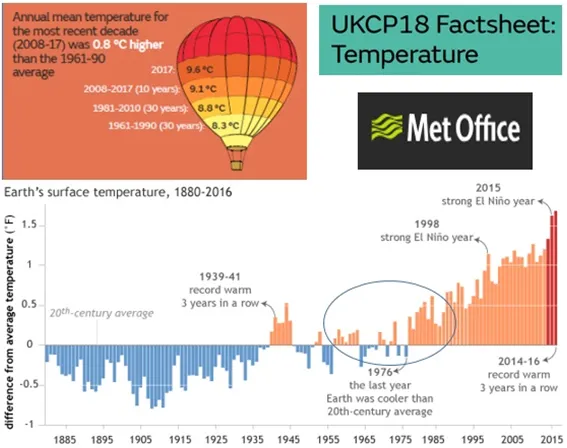 Annual mean temperature for the most recent decade (2008-17) was 0.8 °C higher than the 1961-90 average

2017: 9.6 °C
2008-2017 (10 years): 9.1 °C
1981-2010 (30 years): 8.8 °C
1961-1990 (30 years): 8.3 °C

UKCP18 Factsheet: Temperature

Met Office

Earth's surface temperature, 1880-2016

difference from average temperature (°F)

1.5
1
0.5
0
-0.5
-1

20th-century average

1939-41
record warm
3 years in a row

1976
the last year
Earth was cooler than
20th-century average

1998
strong El Niño year

2015
strong El Niño year

2014-16
record warm
3 years in a row

1885 1895 1905 1915 1925 1935 1945 1955 1965 1975 1985 1995 2005 2015